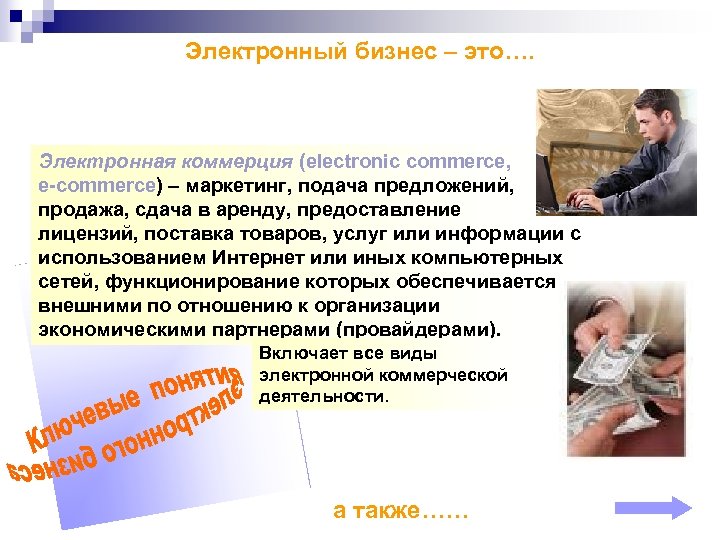 Электронный бизнес – это….

Электронная коммерция (electronic commerce, e-commerce) – маркетинг, подача предложений, продажа, сдача в аренду, предоставление лицензий, поставка товаров, услуг или информации с использованием Интернет или иных компьютерных сетей, функционирование которых обеспечивается внешними по отношению к организации экономическими партнерами (провайдерами).

Включает все виды электронной коммерческой деятельности.

Ключевые понятия электронного бизнеса

а также……